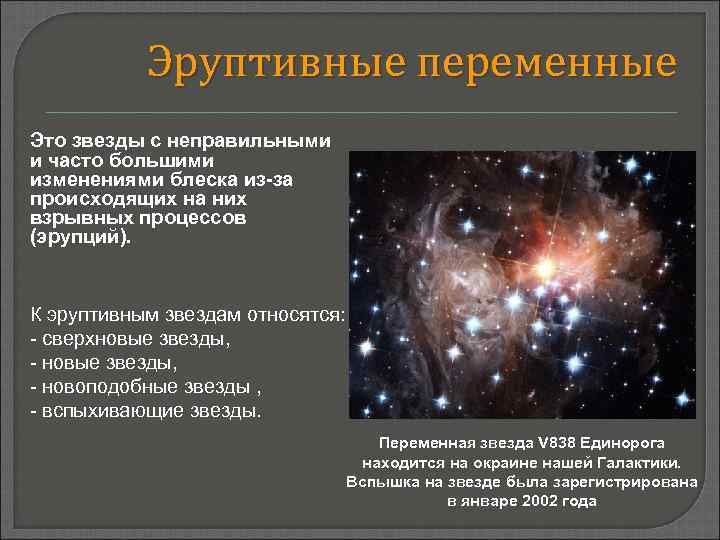 Эруптивные переменные

Это звезды с неправильными и часто большими изменениями блеска из-за происходящих на них взрывных процессов (эрупций).

К эруптивным звездам относятся:
- сверхновые звезды,
- новые звезды,
- новоподобные звезды ,
- вспыхивающие звезды.

Переменная звезда V838 Единорога находится на окраине нашей Галактики. Вспышка на звезде была зарегистрирована в январе 2002 года